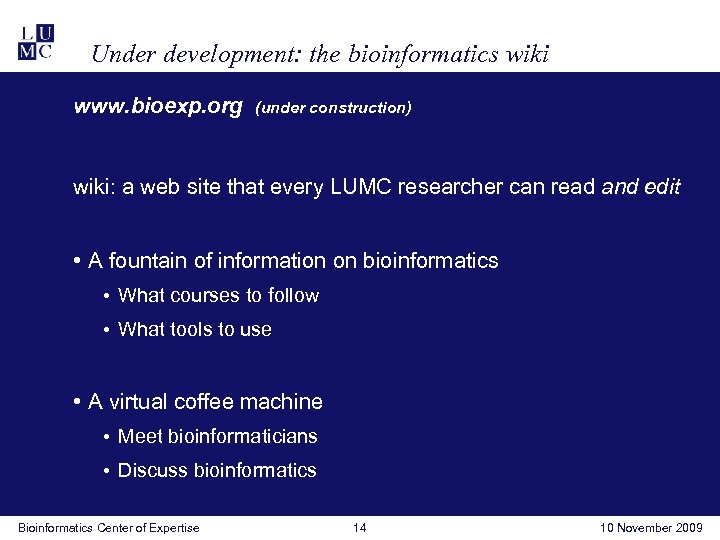 L U
M C

Under development: the bioinformatics wiki

www.bioexp.org (under construction)

wiki: a web site that every LUMC researcher can read and edit

• A fountain of information on bioinformatics
• What courses to follow
• What tools to use

• A virtual coffee machine
• Meet bioinformaticians
• Discuss bioinformatics

Bioinformatics Center of Expertise 14 10 November 2009